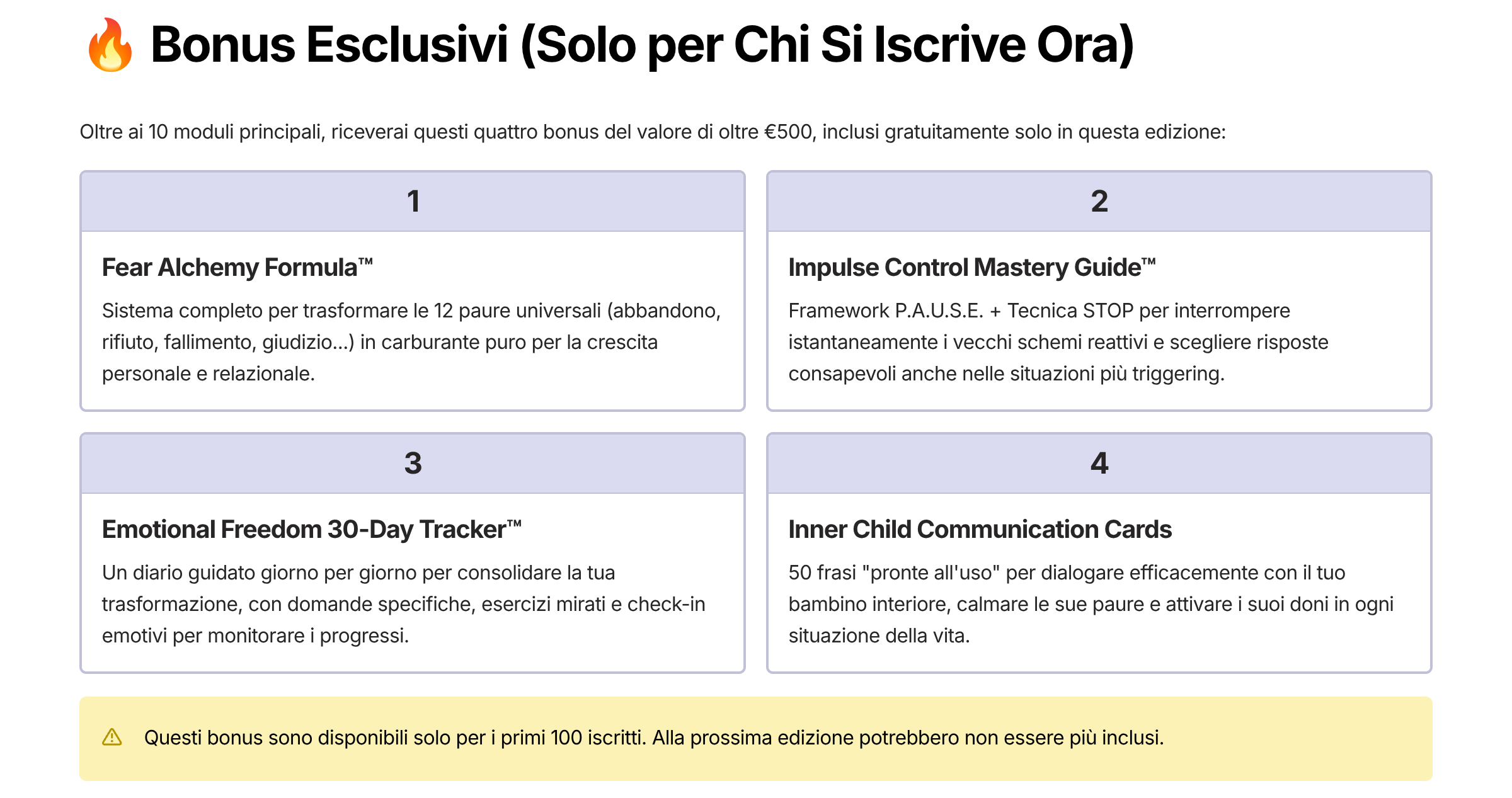 🔥 Bonus Esclusivi (Solo per Chi Si Iscrive Ora)

Oltre ai 10 moduli principali, riceverai questi quattro bonus del valore di oltre €500, inclusi gratuitamente solo in questa edizione:

1

Fear Alchemy Formula™

Sistema completo per trasformare le 12 paure universali (abbandono, rifiuto, fallimento, giudizio...) in carburante puro per la crescita personale e relazionale.

2

Impulse Control Mastery Guide™

Framework P.A.U.S.E. + Tecnica STOP per interrompere istantaneamente i vecchi schemi reattivi e scegliere risposte consapevoli anche nelle situazioni più triggering.

3

Emotional Freedom 30-Day Tracker™

Un diario guidato giorno per giorno per consolidare la tua trasformazione, con domande specifiche, esercizi mirati e check-in emotivi per monitorare i progressi.

4

Inner Child Communication Cards

50 frasi "pronte all'uso" per dialogare efficacemente con il tuo bambino interiore, calmare le sue paure e attivare i suoi doni in ogni situazione della vita.

⚠ Questi bonus sono disponibili solo per i primi 100 iscritti. Alla prossima edizione potrebbero non essere più inclusi.